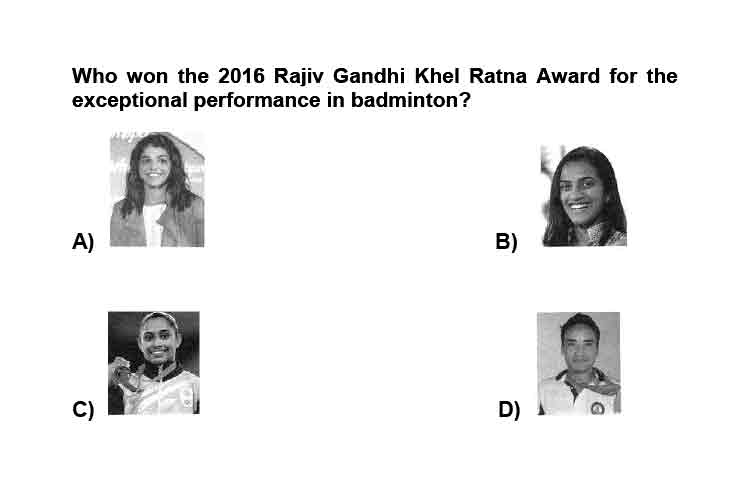 Who won the 2016 Rajiv Gandhi Khel Ratna Award for the exceptional performance in badminton?

A)

B)

C)

D)